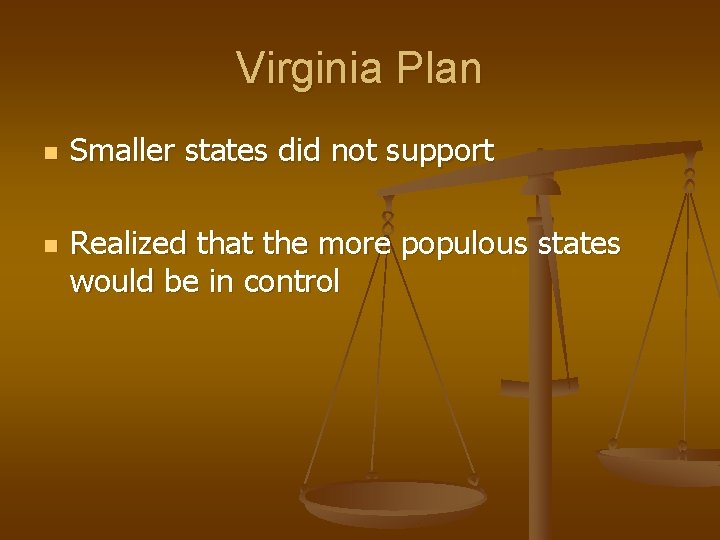 Virginia Plan

- Smaller states did not support
- Realized that the more populous states would be in control